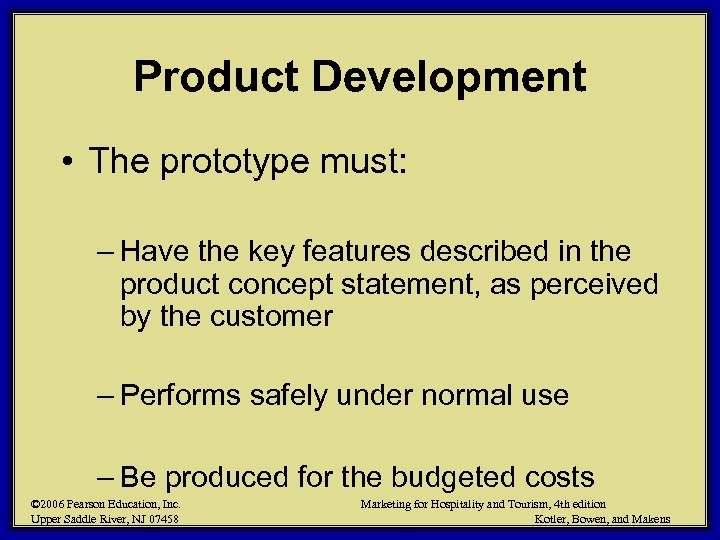 Product Development

• The prototype must:

– Have the key features described in the product concept statement, as perceived by the customer

– Performs safely under normal use

– Be produced for the budgeted costs

©2006 Pearson Education, Inc.
Upper Saddle River, NJ 07458

Marketing for Hospitality and Tourism, 4th edition
Kotler, Bowen, and Makens